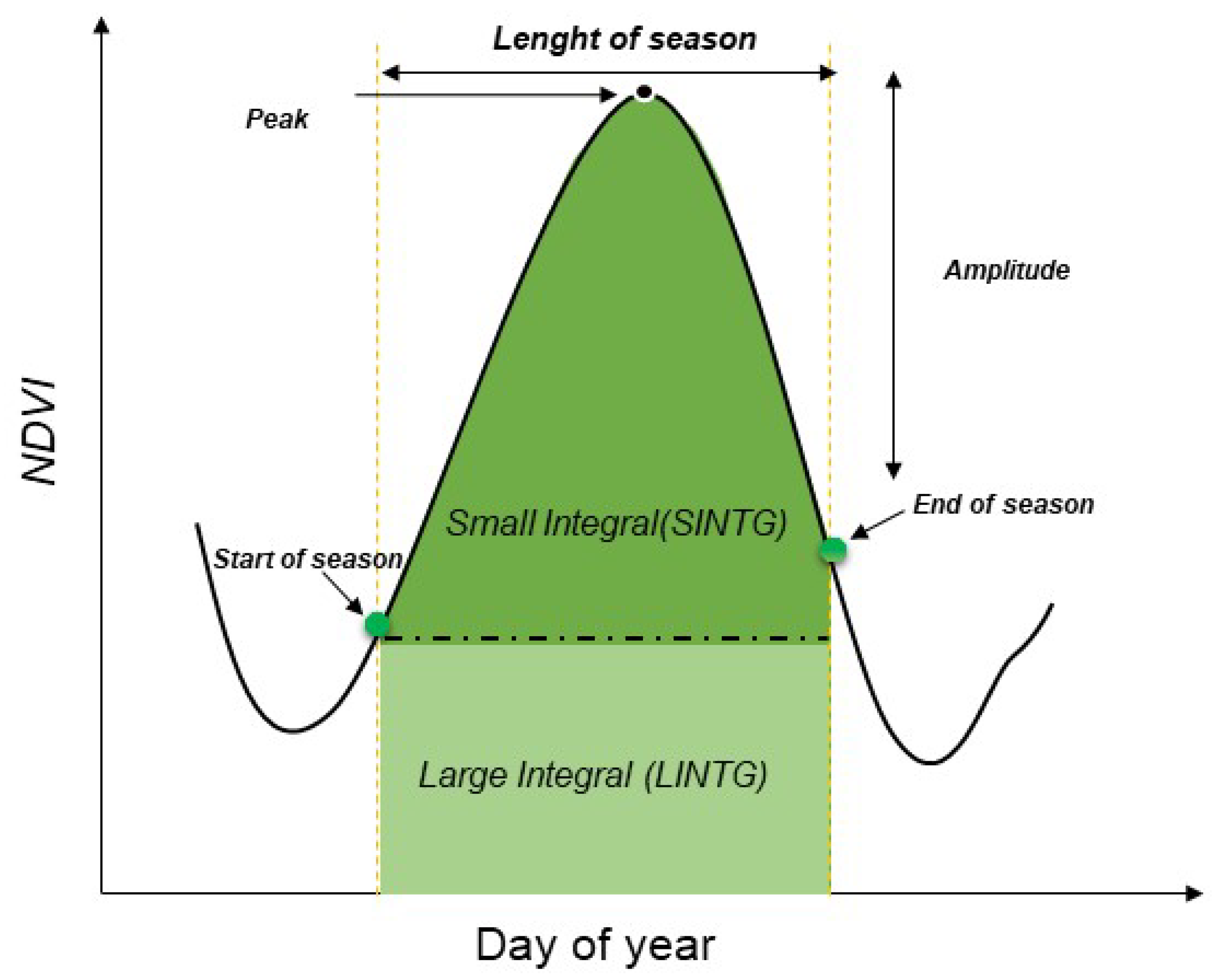 Lenght of season

Peak

Amplitude

NDVI

End of season

Small Integral(SINTG)

Start of season

Large Integral (LINTG)

Day of year